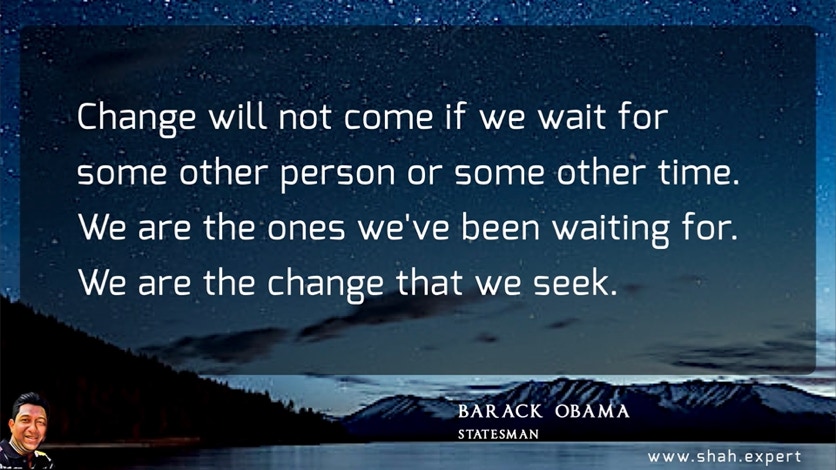 Change will not come if we wait for some other person or some other time. We are the ones we've been waiting for. We are the change that we seek.

BARACK OBAMA
STATESMAN

www.shah.expert